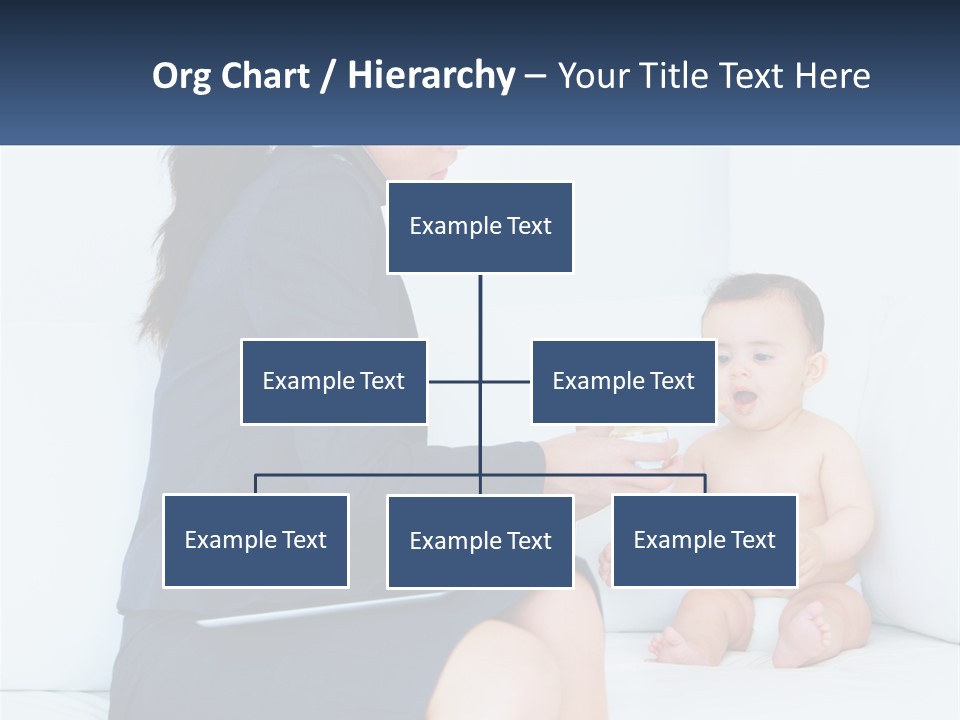 Org Chart / Hierarchy – Your Title Text Here

Example Text

Example Text

Example Text

Example Text

Example Text

Example Text